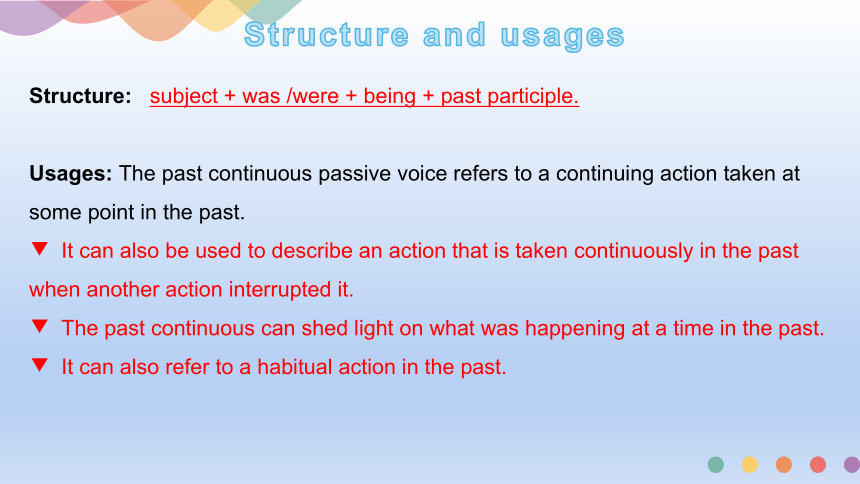 Structure and usages

Structure: subject + was /were + being + past participle.

Usages: The past continuous passive voice refers to a continuing action taken at some point in the past.

▼ It can also be used to describe an action that is taken continuously in the past when another action interrupted it.

▼ The past continuous can shed light on what was happening at a time in the past.

▼ It can also refer to a habitual action in the past.